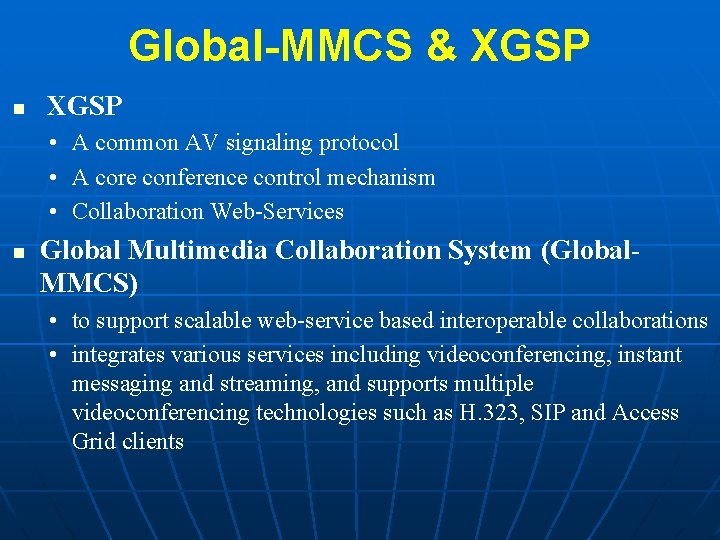 Global-MMCS & XGSP

■ XGSP

• A common AV signaling protocol
• A core conference control mechanism
• Collaboration Web-Services

■ Global Multimedia Collaboration System (Global-MMCS)

• to support scalable web-service based interoperable collaborations
• integrates various services including videoconferencing, instant messaging and streaming, and supports multiple videoconferencing technologies such as H.323, SIP and Access Grid clients